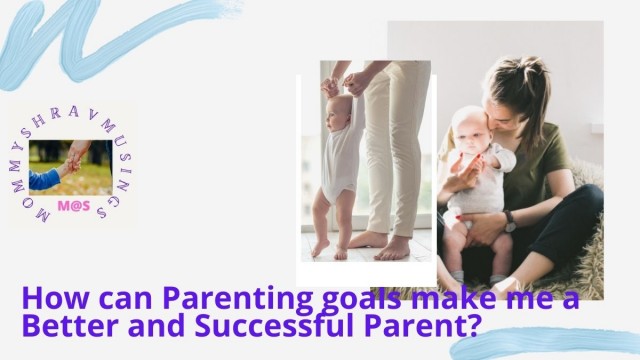 MOMMYSHRAVMUSINGS

M@S

How can Parenting goals make me a Better and Successful Parent?